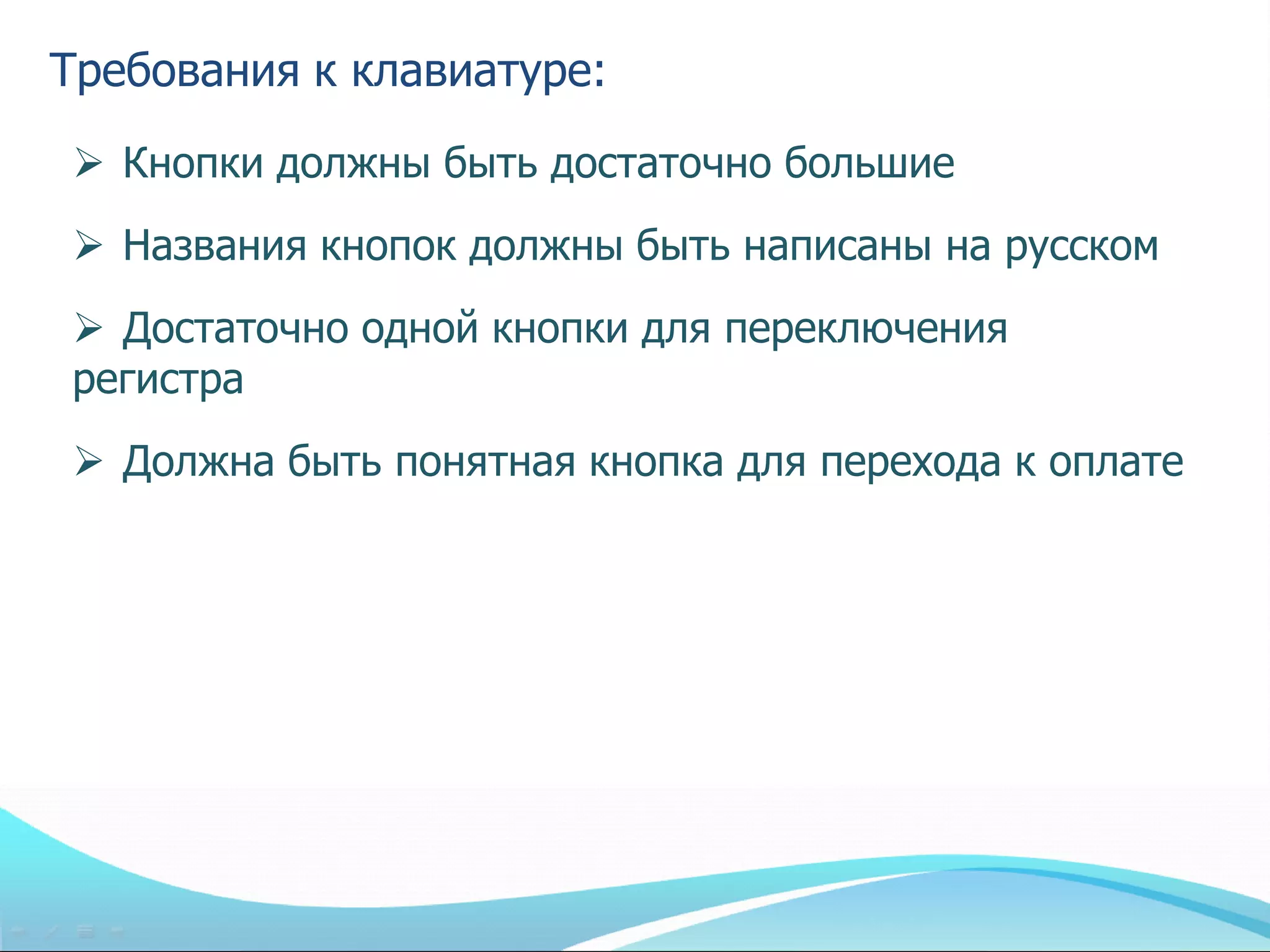 Требования к клавиатуре:

➢ Кнопки должны быть достаточно большие

➢ Названия кнопок должны быть написаны на русском

➢ Достаточно одной кнопки для переключения регистра

➢ Должна быть понятная кнопка для перехода к оплате